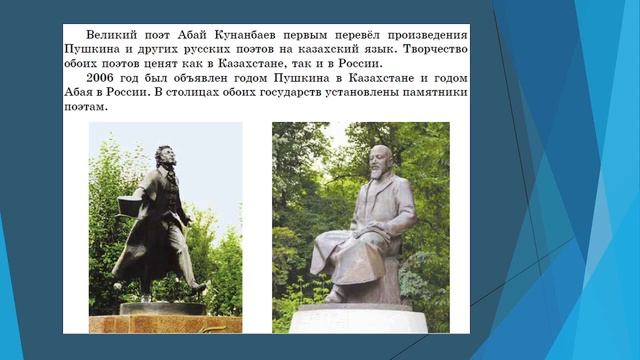 Великий поэт Абай Кунанбаев первым перевёл произведения Пушкина и других русских поэтов на казахский язык. Творчество обоих поэтов ценят как в Казахстане, так и в России.

2006 год был объявлен годом Пушкина в Казахстане и годом Абая в России. В столицах обоих государств установлены памятники поэтам.